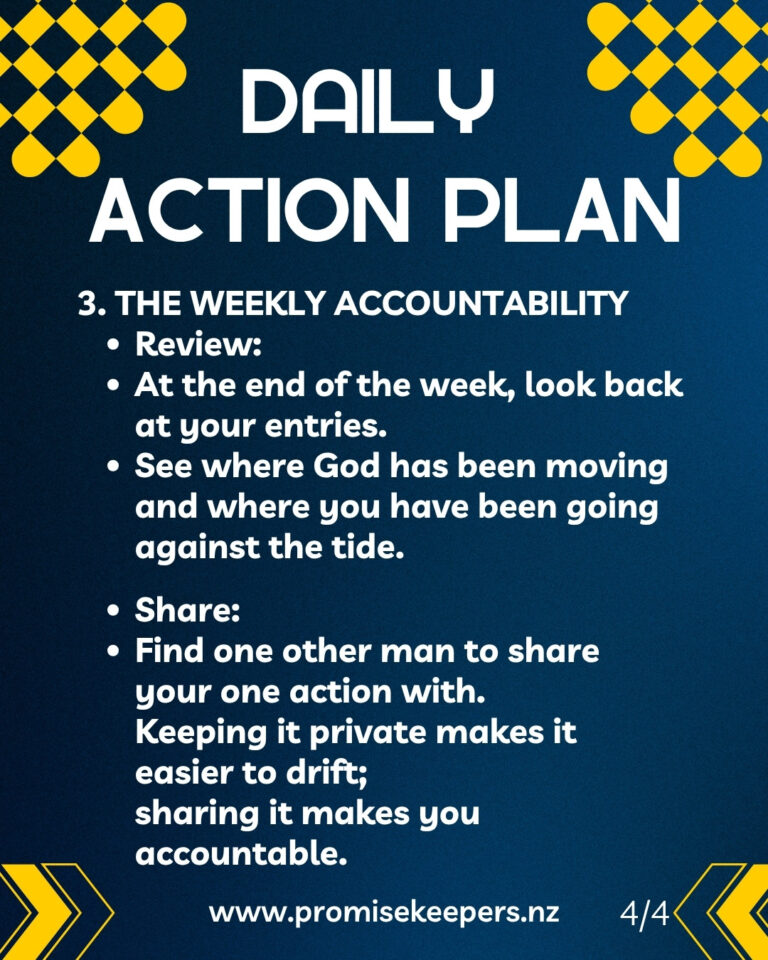 DAILY ACTION PLAN

3. THE WEEKLY ACCOUNTABILITY

- Review:
- At the end of the week, look back at your entries.
- See where God has been moving and where you have been going against the tide.

- Share:
- Find one other man to share your one action with. Keeping it private makes it easier to drift; sharing it makes you accountable.

www.promisekeepers.nz

4/4